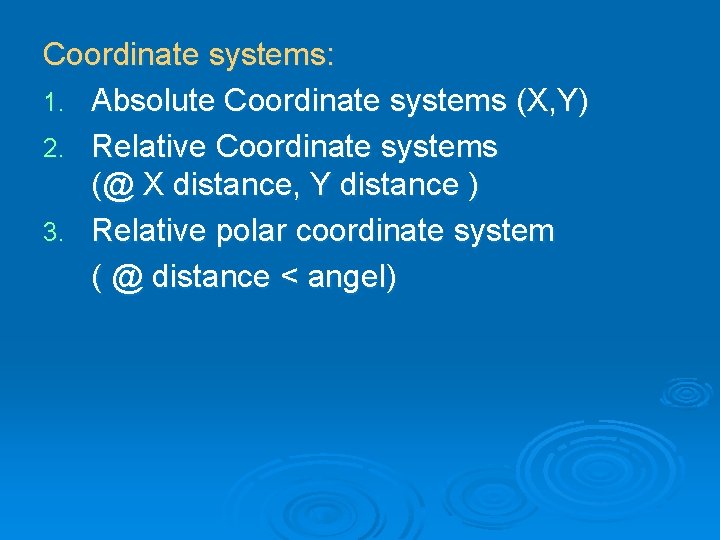 Coordinate systems:

1. Absolute Coordinate systems (X,Y)
2. Relative Coordinate systems (@ X distance, Y distance )
3. Relative polar coordinate system
( @ distance < angel)